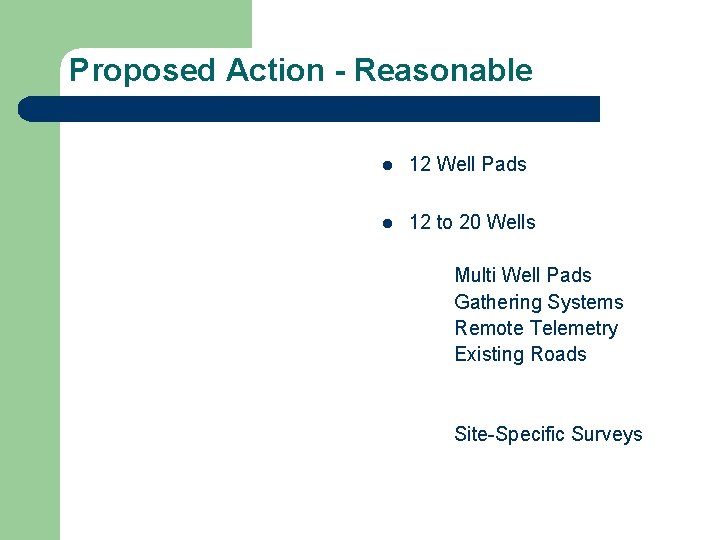 Proposed Action - Reasonable

- 12 Well Pads

- 12 to 20 Wells

Multi Well Pads
Gathering Systems
Remote Telemetry
Existing Roads

Site-Specific Surveys